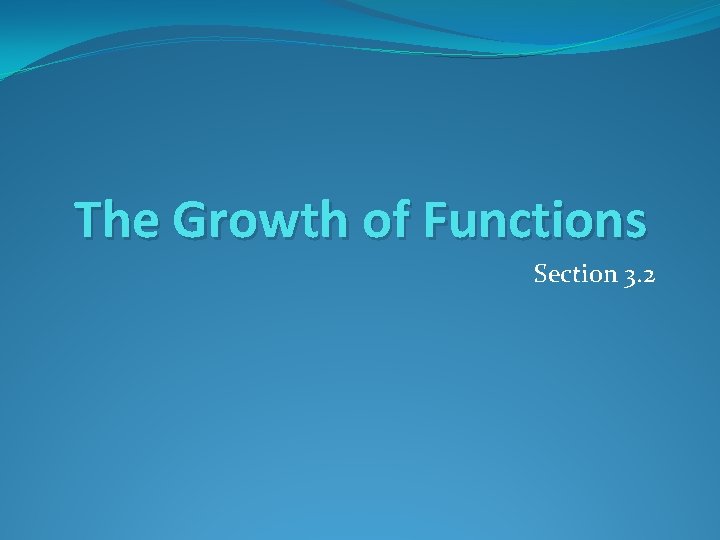 The Growth of Functions

Section 3.2